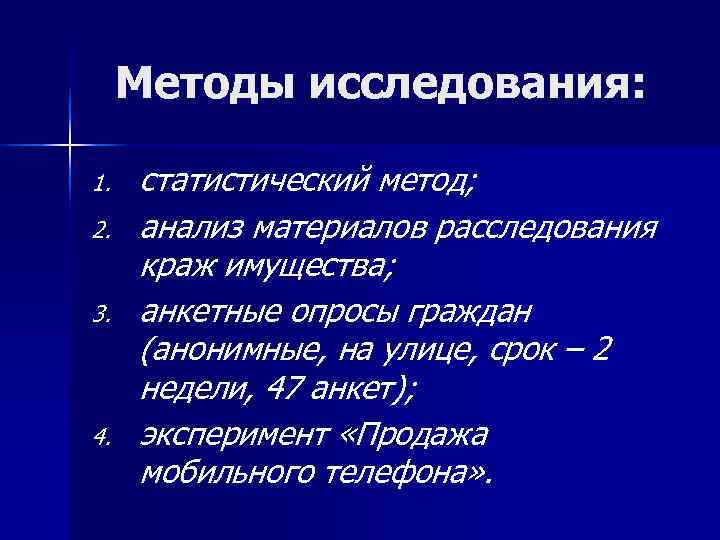 Методы исследования:

1. статистический метод;
2. анализ материалов расследования краж имущества;
3. анкетные опросы граждан (анонимные, на улице, срок – 2 недели, 47 анкет);
4. эксперимент «Продажа мобильного телефона».